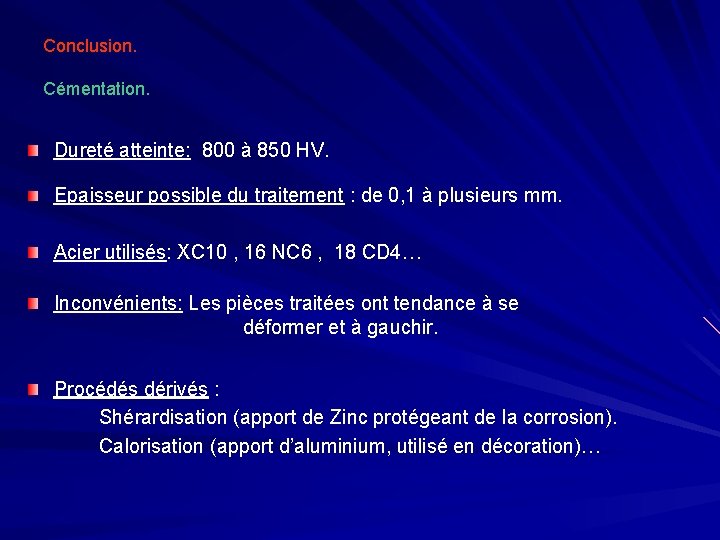 Conclusion.

Cémentation.

Dureté atteinte: 800 à 850 HV.

Epaisseur possible du traitement : de 0,1 à plusieurs mm.

Acier utilisés: XC10 , 16 NC6 , 18 CD4…

Inconvénients: Les pièces traitées ont tendance à se déformer et à gauchir.

Procédés dérivés :
Shérardisation (apport de Zinc protégeant de la corrosion).
Calorisation (apport d'aluminium, utilisé en décoration)…